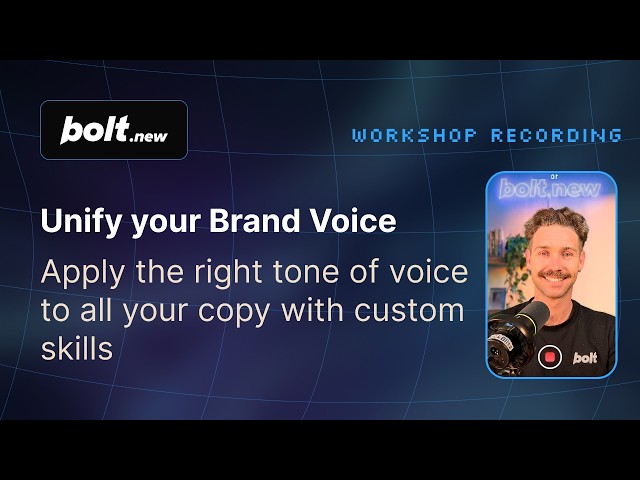 bolt.new

WORKSHOP RECORDING

Unify your Brand Voice

Apply the right tone of voice to all your copy with custom skills

bolt.new

bolt